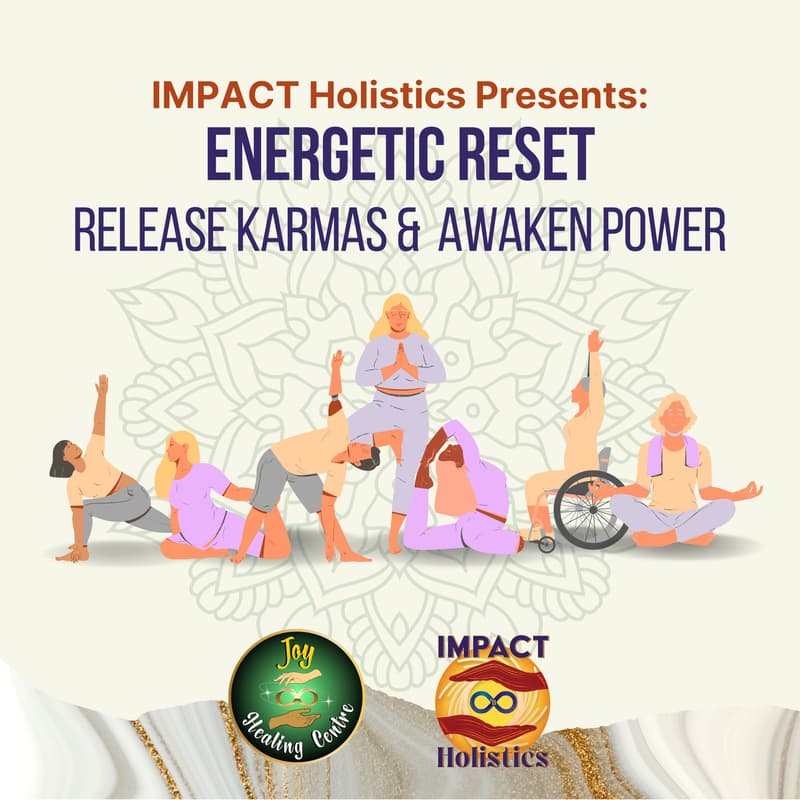 IMPACT Holistics Presents:
ENERGETIC RESET
RELEASE KARMAS & AWAKEN POWER

Joy
Healing Centre

IMPACT
Holistics